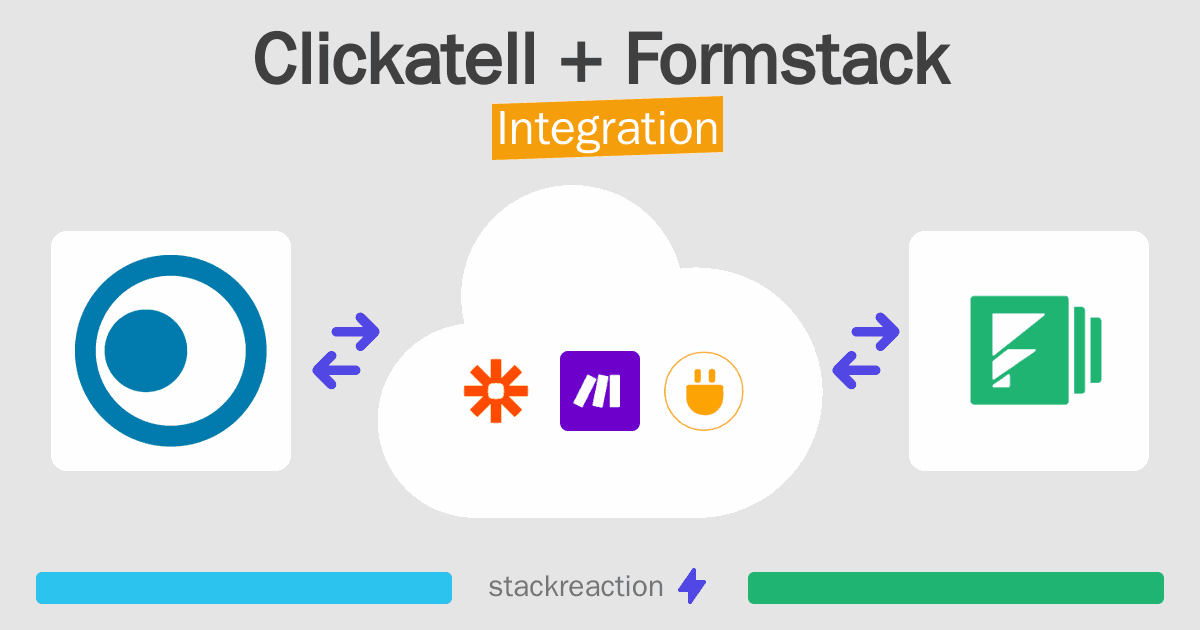 Clickatell + Formstack
Integration

stackreaction